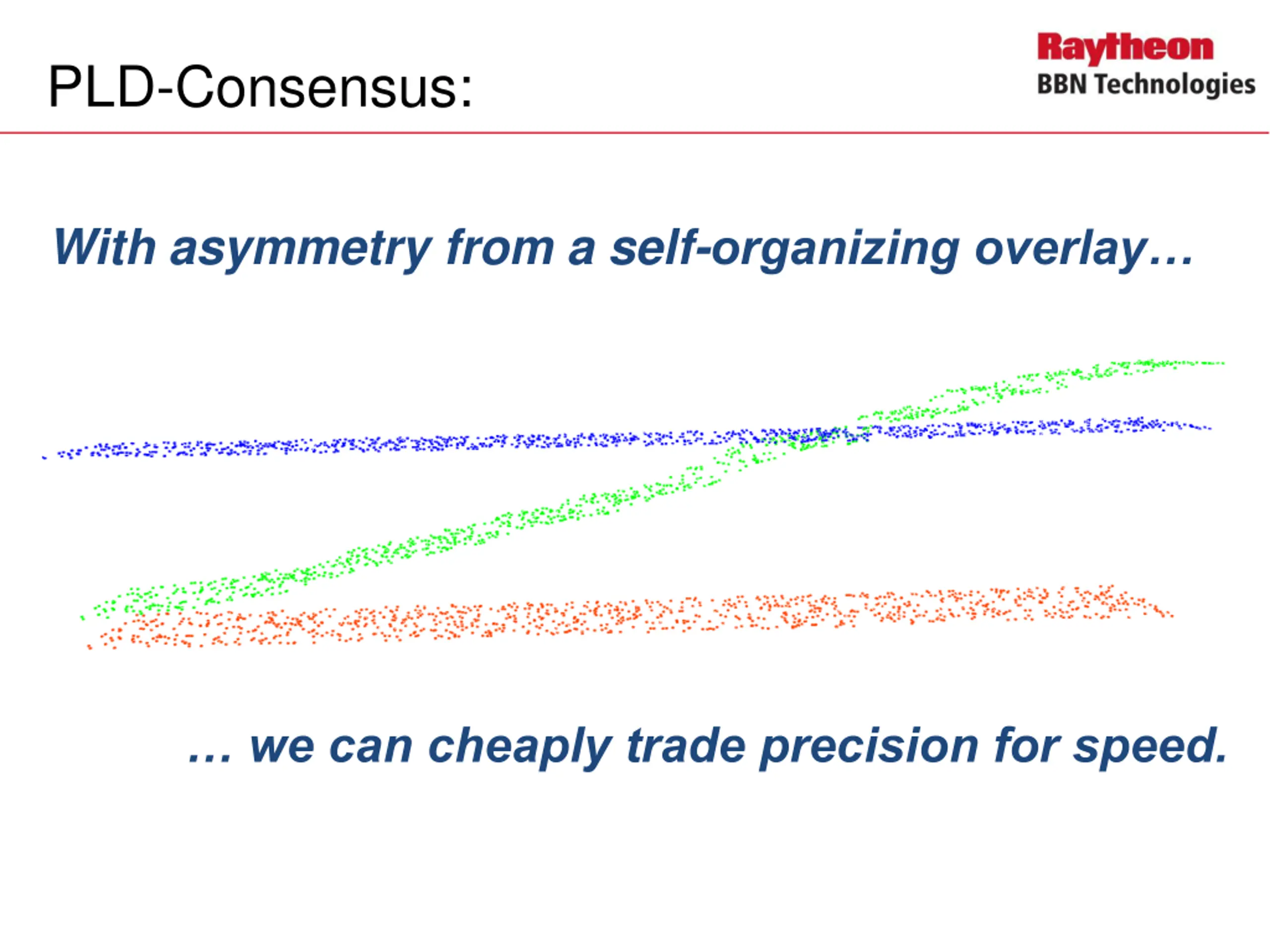 PLD-Consensus:

Raytheon
BBN Technologies

With asymmetry from a self-organizing overlay…

… we can cheaply trade precision for speed.